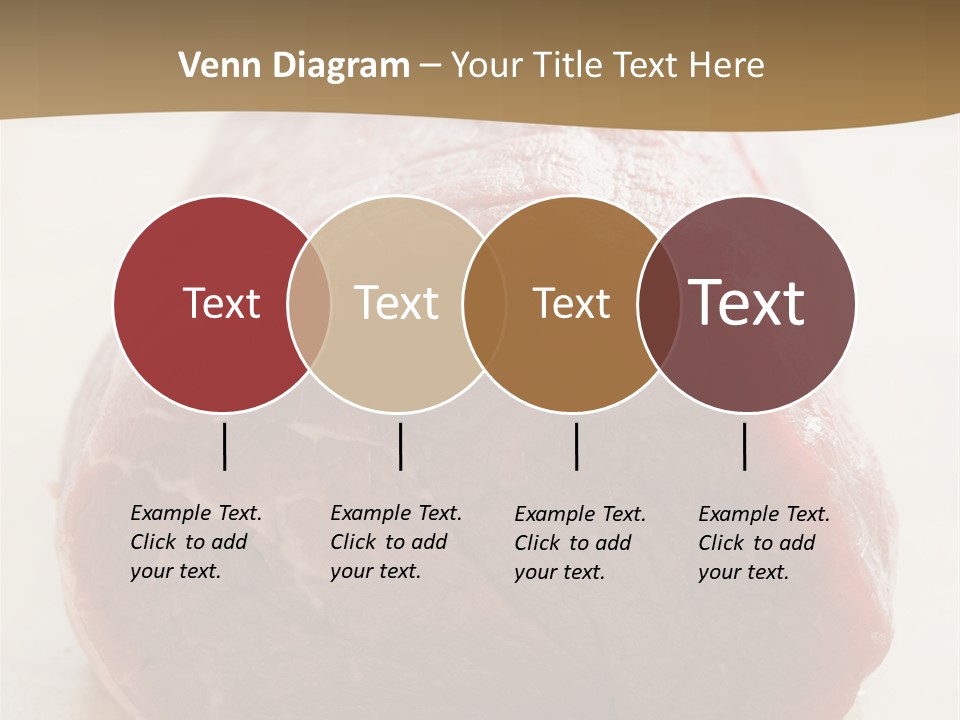 Venn Diagram – Your Title Text Here

Text

Text

Text

Text

Example Text. Click to add your text.

Example Text. Click to add your text.

Example Text. Click to add your text.

Example Text. Click to add your text.